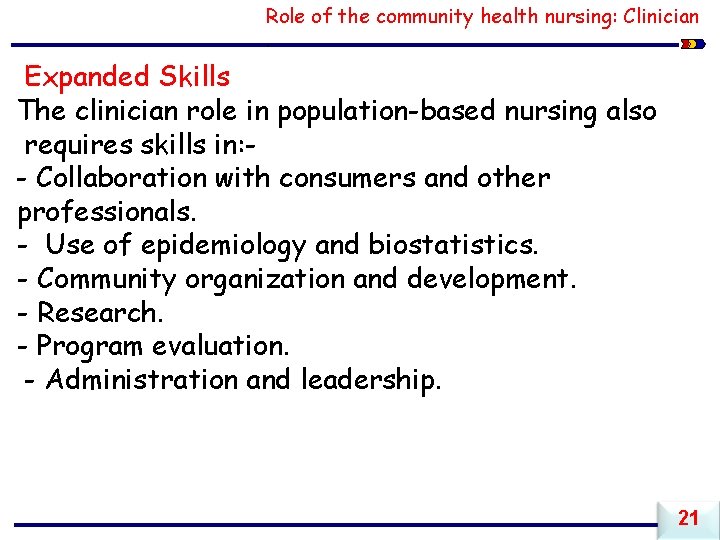 Role of the community health nursing: Clinician

Expanded Skills

The clinician role in population-based nursing also requires skills in:-

- Collaboration with consumers and other professionals.
- Use of epidemiology and biostatistics.
- Community organization and development.
- Research.
- Program evaluation.
- Administration and leadership.

21